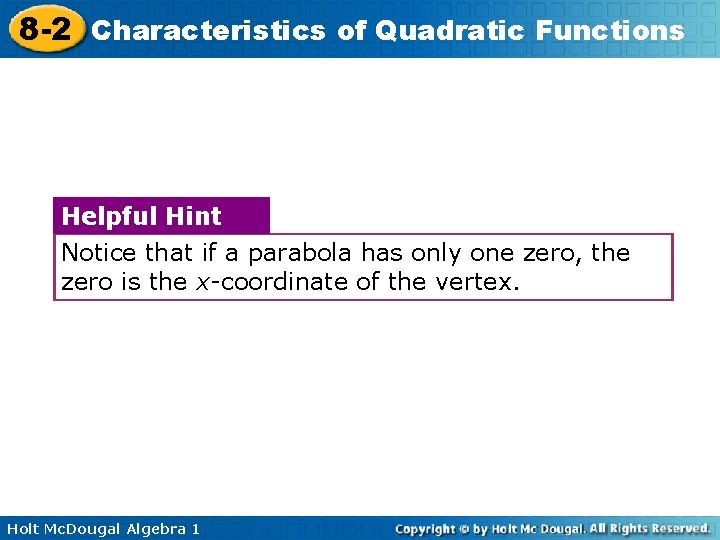 8-2 Characteristics of Quadratic Functions

Helpful Hint

Notice that if a parabola has only one zero, the zero is the $x$-coordinate of the vertex.

Holt McDougal Algebra 1

Copyright © by Holt Mc Dougal. All Rights Reserved.